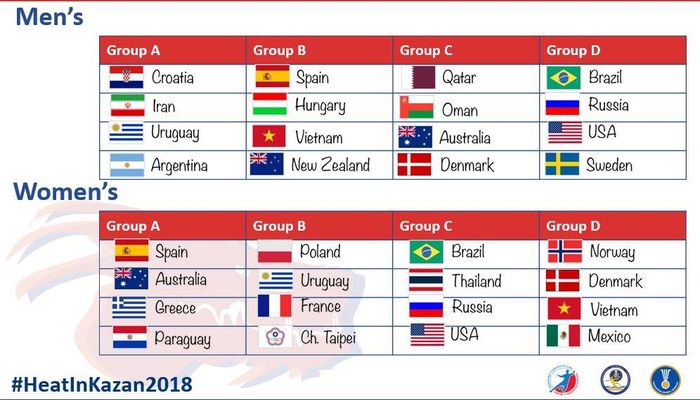 Men's

| Group A | Group B | Group C | Group D |
|---|---|---|---|
| Croatia | Spain | Qatar | Brazil |
| Iran | Hungary | Oman | Russia |
| Uruguay | Vietnam | Australia | USA |
| Argentina | New Zealand | Denmark | Sweden |

Women's

| Group A | Group B | Group C | Group D |
|---|---|---|---|
| Spain | Poland | Brazil | Norway |
| Australia | Uruguay | Thailand | Denmark |
| Greece | France | Russia | Vietnam |
| Paraguay | Ch. Taipei | USA | Mexico |

#HeatInKazan2018